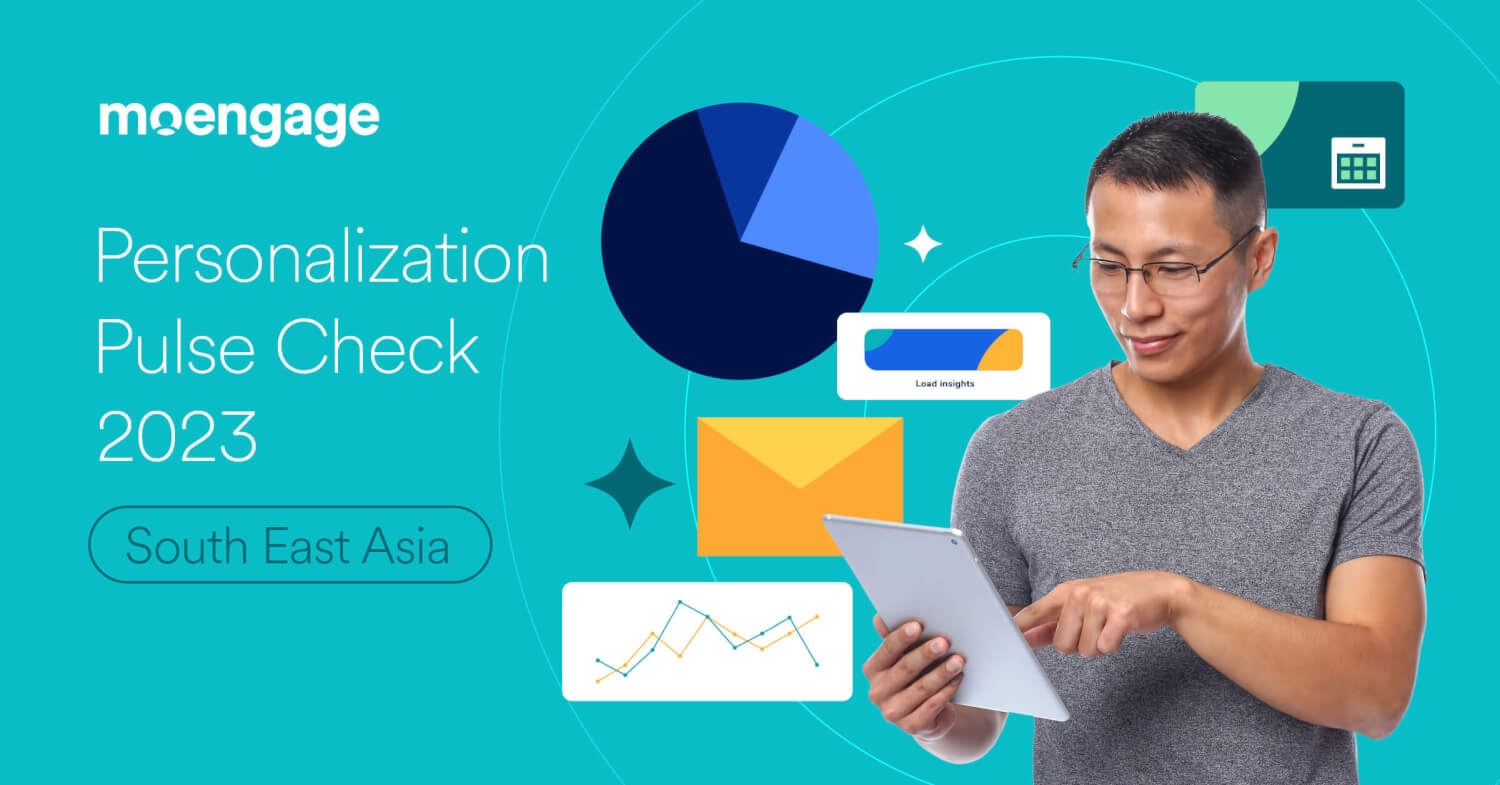 moengage

Personalization Pulse Check 2023

South East Asia

Load insights